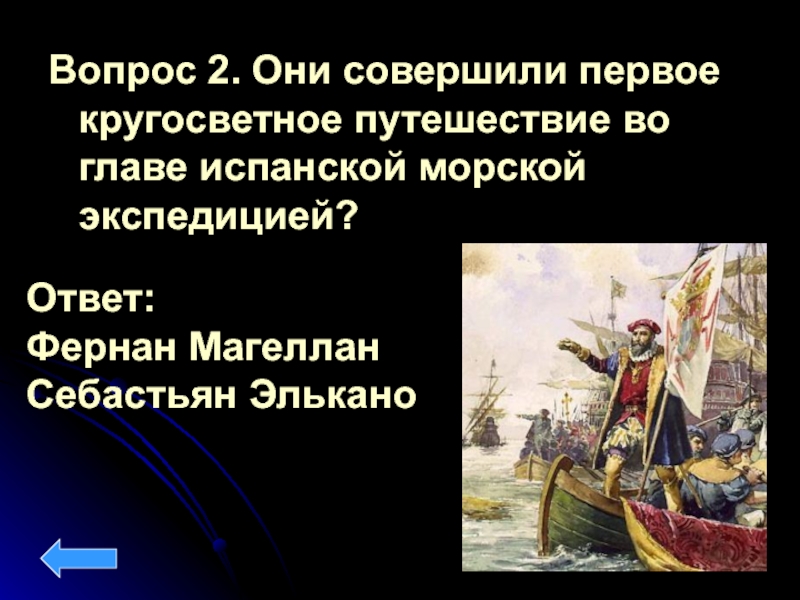 Вопрос 2. Они совершили первое кругосветное путешествие во главе испанской морской экспедицией?

Ответ:
Фернан Магеллан
Себастьян Элькано